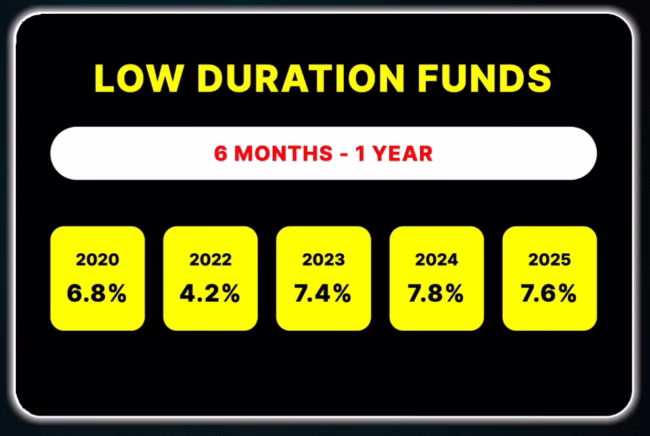 LOW DURATION FUNDS

6 MONTHS - 1 YEAR

2020
6.8%

2022
4.2%

2023
7.4%

2024
7.8%

2025
7.6%